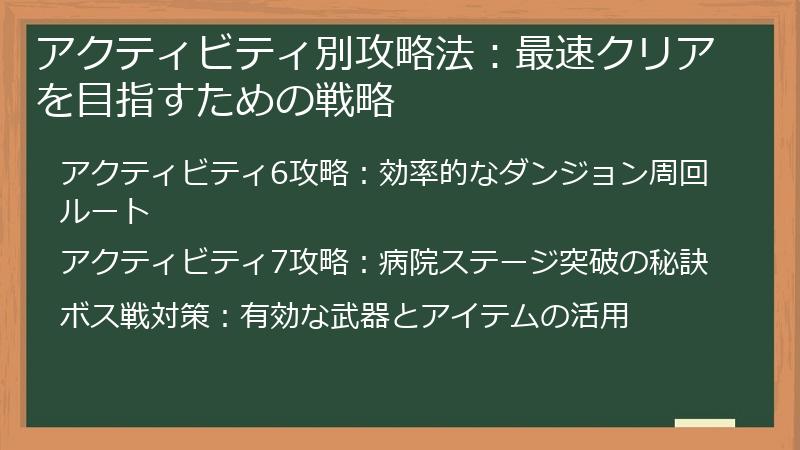 アクティビティ別攻略法：最速クリアを目指すための戦略

アクティビティ6攻略：効率的なダンジョン周回ルート

アクティビティ7攻略：病院ステージ突破の秘訣

ボス戦対策：有効な武器とアイテムの活用